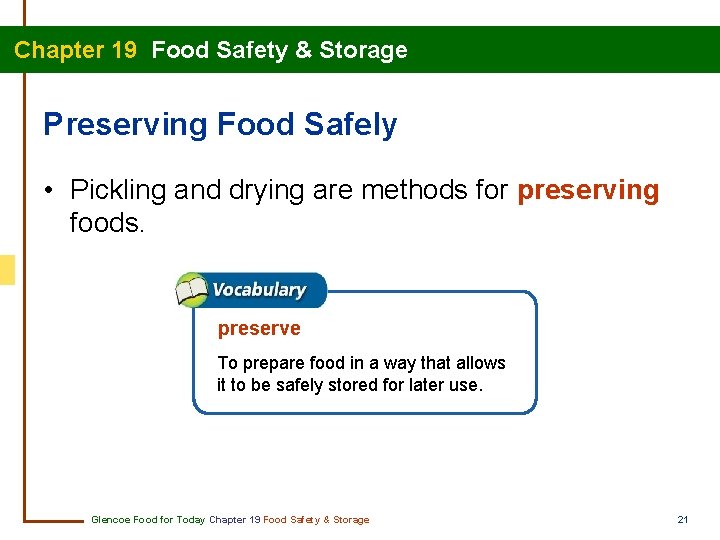 Chapter 19 Food Safety & Storage

Preserving Food Safely

• Pickling and drying are methods for preserving foods.

Vocabulary

preserve

To prepare food in a way that allows it to be safely stored for later use.

Glencoe Food for Today Chapter 19 Food Safety & Storage

21